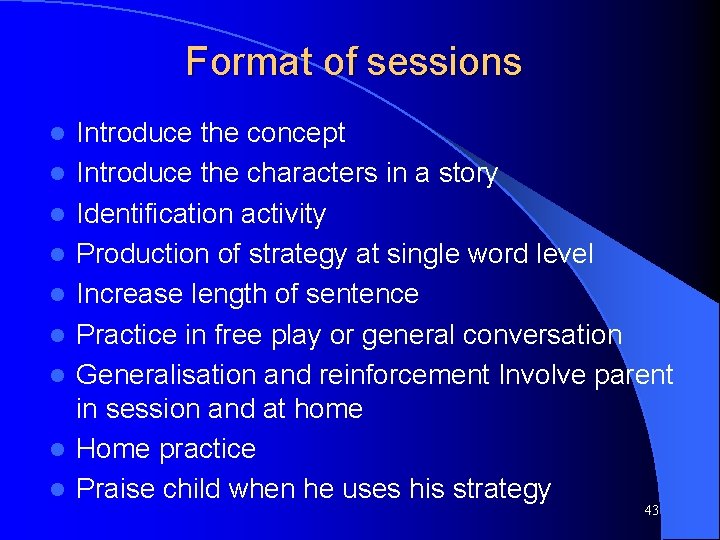 Format of sessions

- Introduce the concept
- Introduce the characters in a story
- Identification activity
- Production of strategy at single word level
- Increase length of sentence
- Practice in free play or general conversation
- Generalisation and reinforcement Involve parent in session and at home
- Home practice
- Praise child when he uses his strategy

43